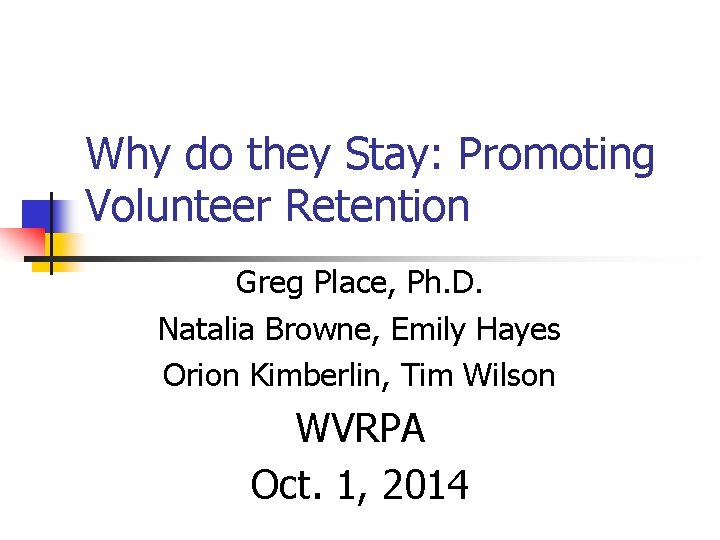 Why do they Stay: Promoting Volunteer Retention

Greg Place, Ph.D.

Natalia Browne, Emily Hayes

Orion Kimberlin, Tim Wilson

WVRPA

Oct. 1, 2014